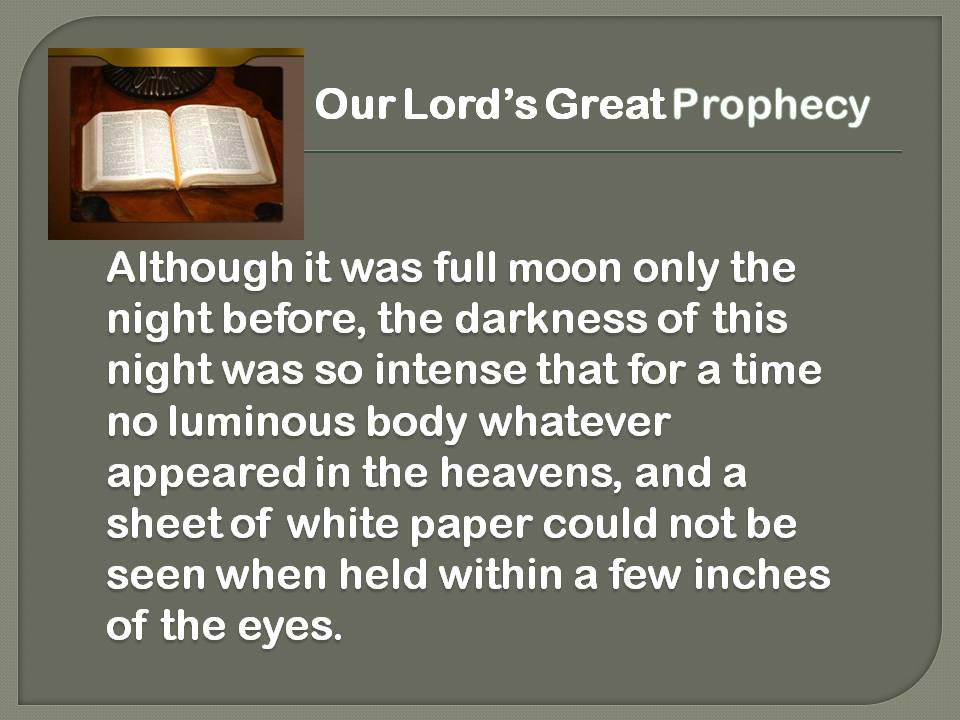 Our Lord's Great Prophecy

Although it was full moon only the night before, the darkness of this night was so intense that for a time no luminous body whatever appeared in the heavens, and a sheet of white paper could not be seen when held within a few inches of the eyes.